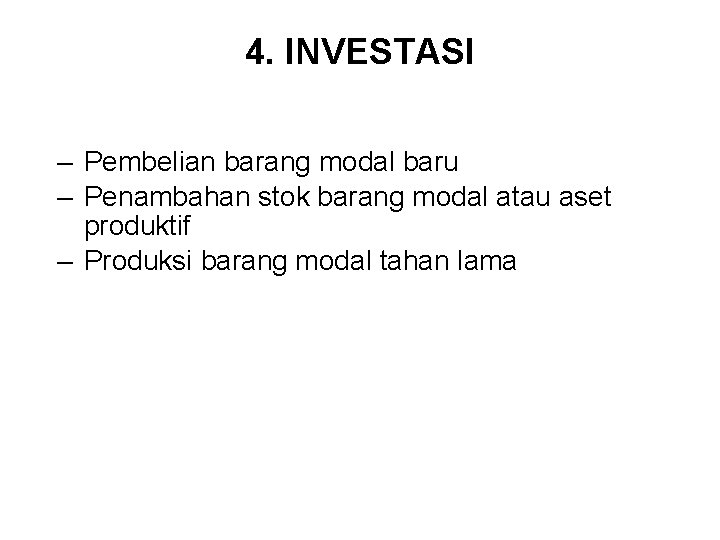 4. INVESTASI

– Pembelian barang modal baru
– Penambahan stok barang modal atau aset produktif
– Produksi barang modal tahan lama